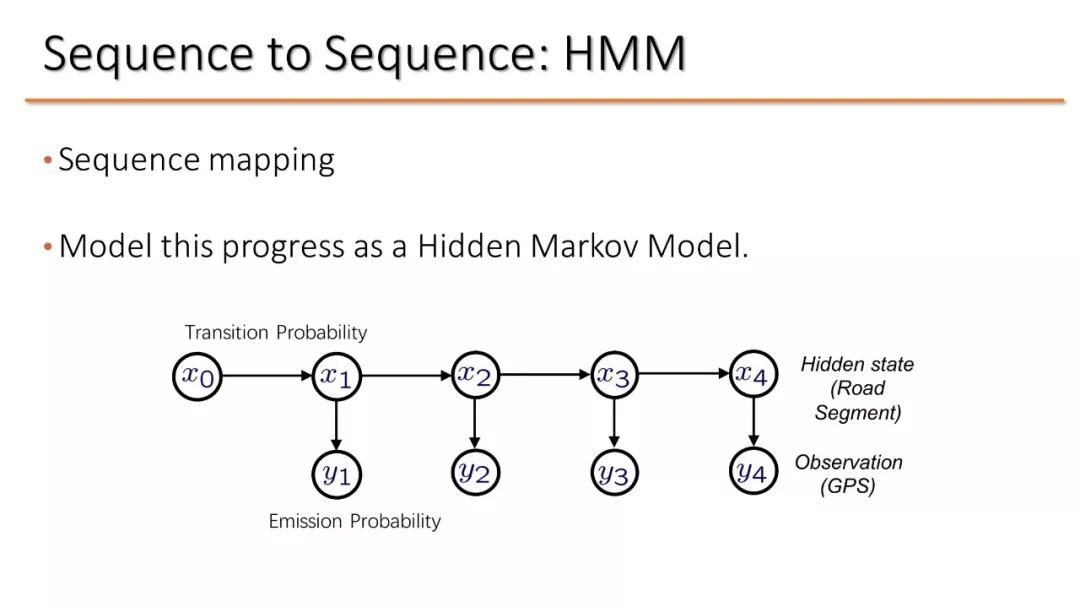 Sequence to Sequence: HMM

• Sequence mapping

• Model this progress as a Hidden Markov Model.

Transition Probability

$x_0$ $x_1$ $x_2$ $x_3$ $x_4$

Hidden state (Road Segment)

$y_1$ $y_2$ $y_3$ $y_4$

Observation (GPS)

Emission Probability